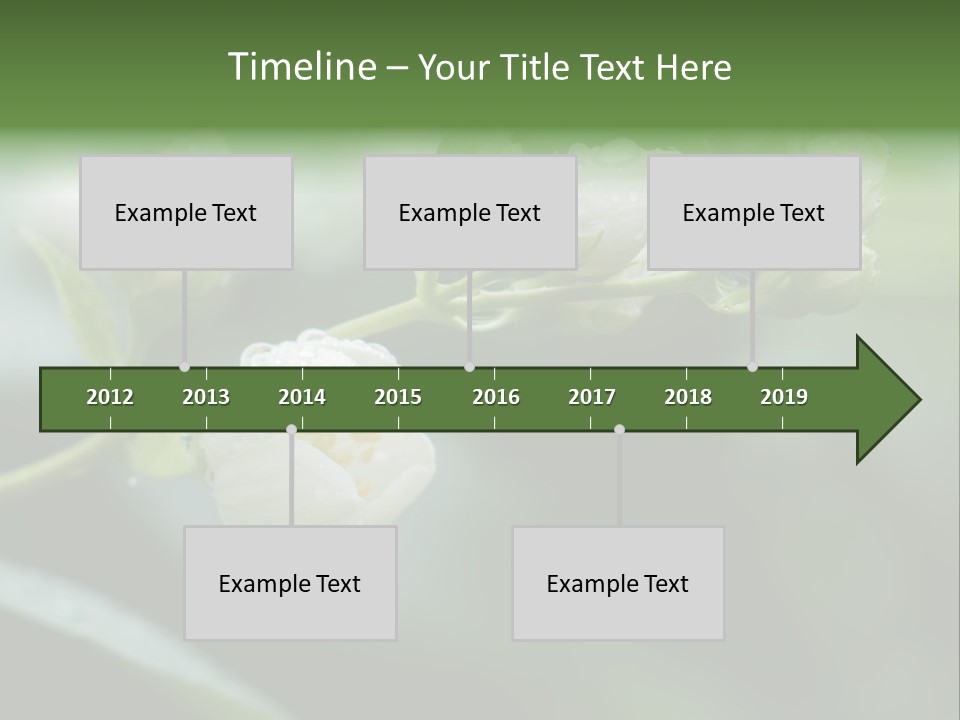 Timeline – Your Title Text Here

Example Text

Example Text

Example Text

2012 2013 2014 2015 2016 2017 2018 2019

Example Text

Example Text